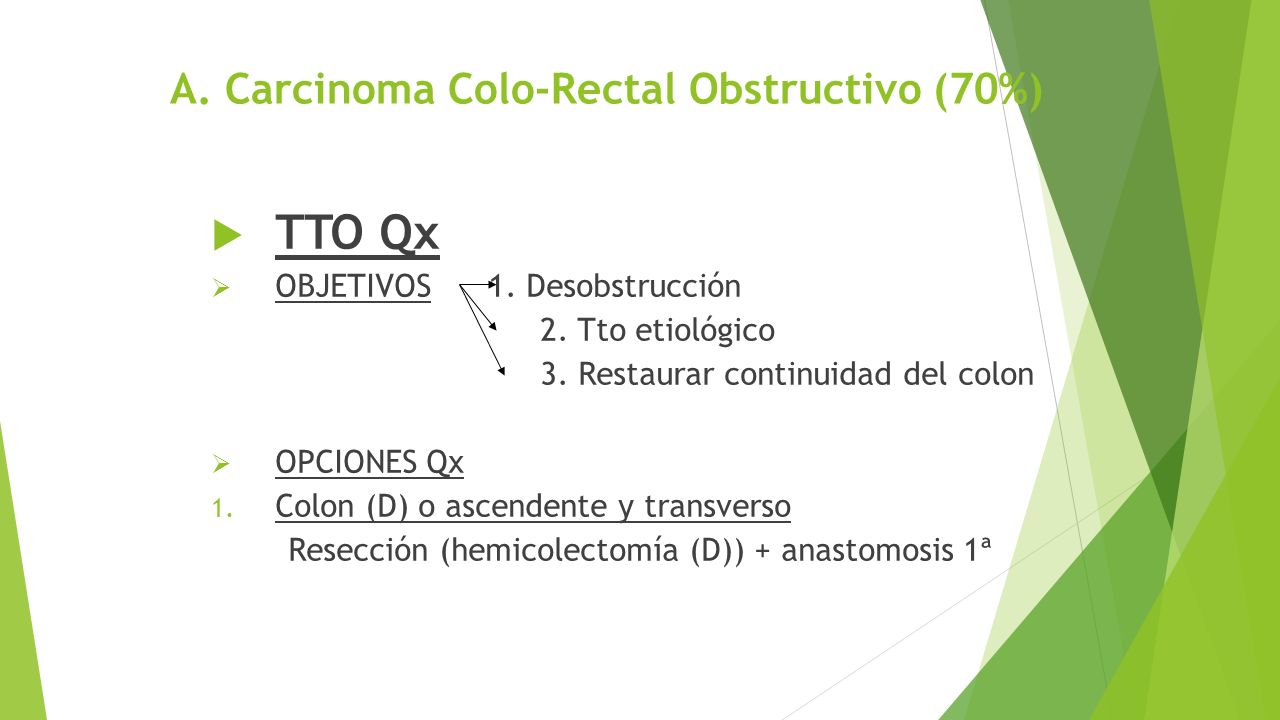 A. Carcinoma Colo-Rectal Obstructivo (70%)

TTO Qx

OBJETIVOS 1. Desobstrucción
2. Tto etiológico
3. Restaurar continuidad del colon

OPCIONES Qx

1. Colon (D) o ascendente y transverso
Resección (hemicolectomía (D)) + anastomosis 1ª